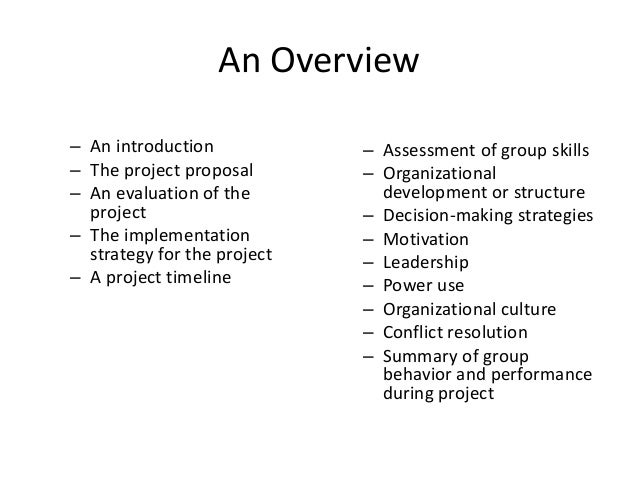 An Overview

– An introduction
– The project proposal
– An evaluation of the project
– The implementation strategy for the project
– A project timeline

– Assessment of group skills
– Organizational development or structure
– Decision-making strategies
– Motivation
– Leadership
– Power use
– Organizational culture
– Conflict resolution
– Summary of group behavior and performance during project